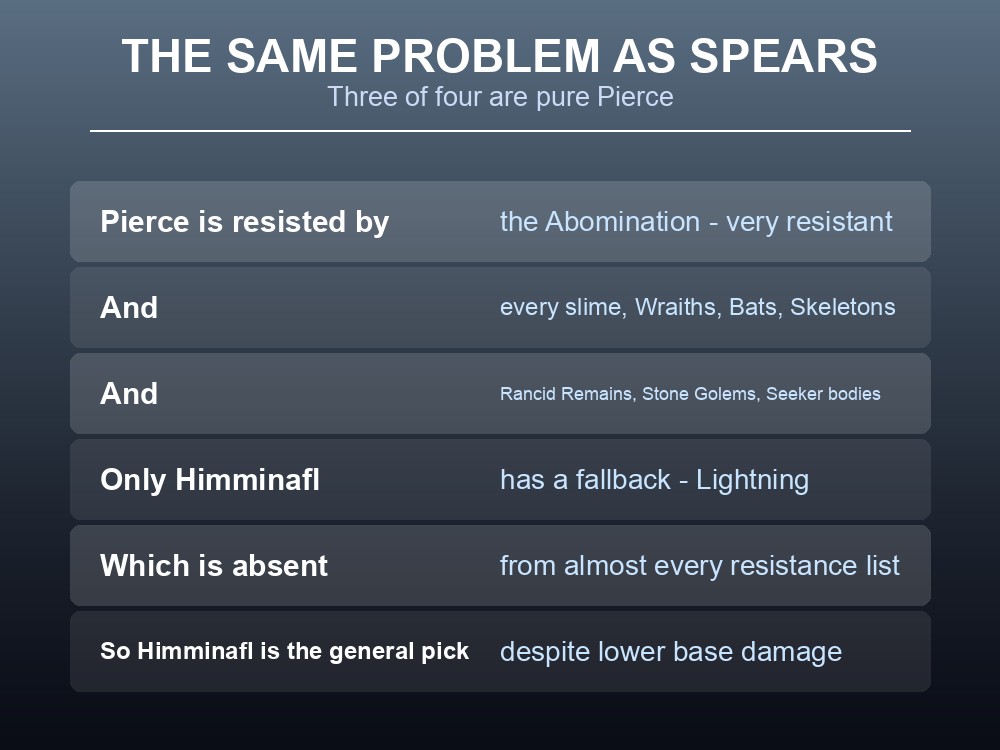 THE SAME PROBLEM AS SPEARS
Three of four are pure Pierce

| | |
|---|---|
| Pierce is resisted by | the Abomination - very resistant |
| And | every slime, Wraiths, Bats, Skeletons |
| And | Rancid Remains, Stone Golems, Seeker bodies |
| Only Himminafl | has a fallback - Lightning |
| Which is absent | from almost every resistance list |
| So Himminafl is the general pick | despite lower base damage |